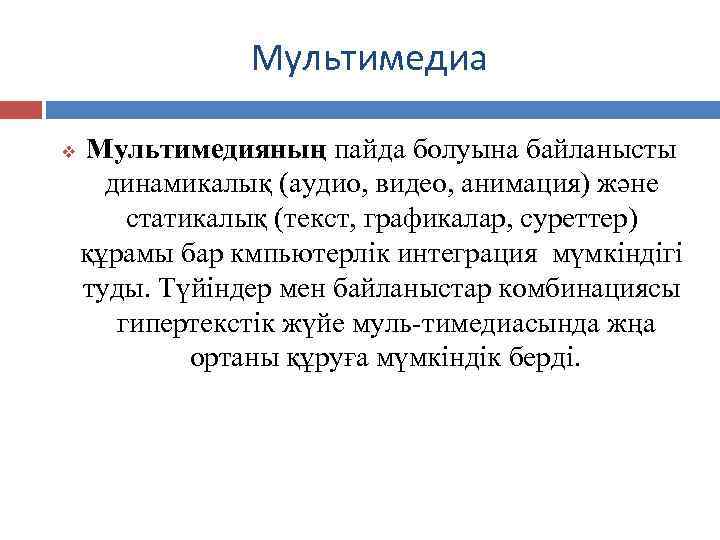 Мультимедиа

Мультимедияның пайда болуына байланысты динамикалық (аудио, видео, анимация) және статикалық (текст, графикалар, суреттер) құрамы бар кмпьютерлік интеграция мүмкіндігі туды. Түйіндер мен байланыстар комбинациясы гипертекстік жүйе муль-тимедиасында жңа ортаны құруға мүмкіндік берді.